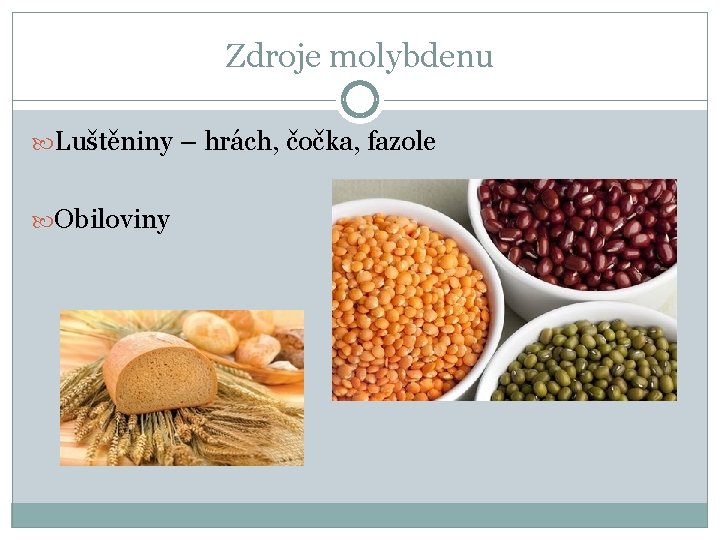 Zdroje molybdenu

Luštěniny – hrách, čočka, fazole

Obiloviny